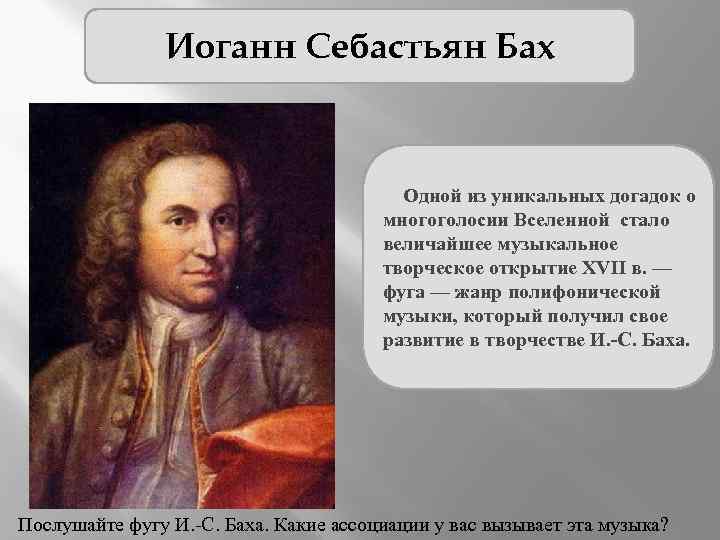 Иоганн Себастьян Бах

Одной из уникальных догадок о многоголосии Вселенной стало величайшее музыкальное творческое открытие XVII в. — фуга — жанр полифонической музыки, который получил свое развитие в творчестве И.-С. Баха.

Послушайте фугу И.-С. Баха. Какие ассоциации у вас вызывает эта музыка?